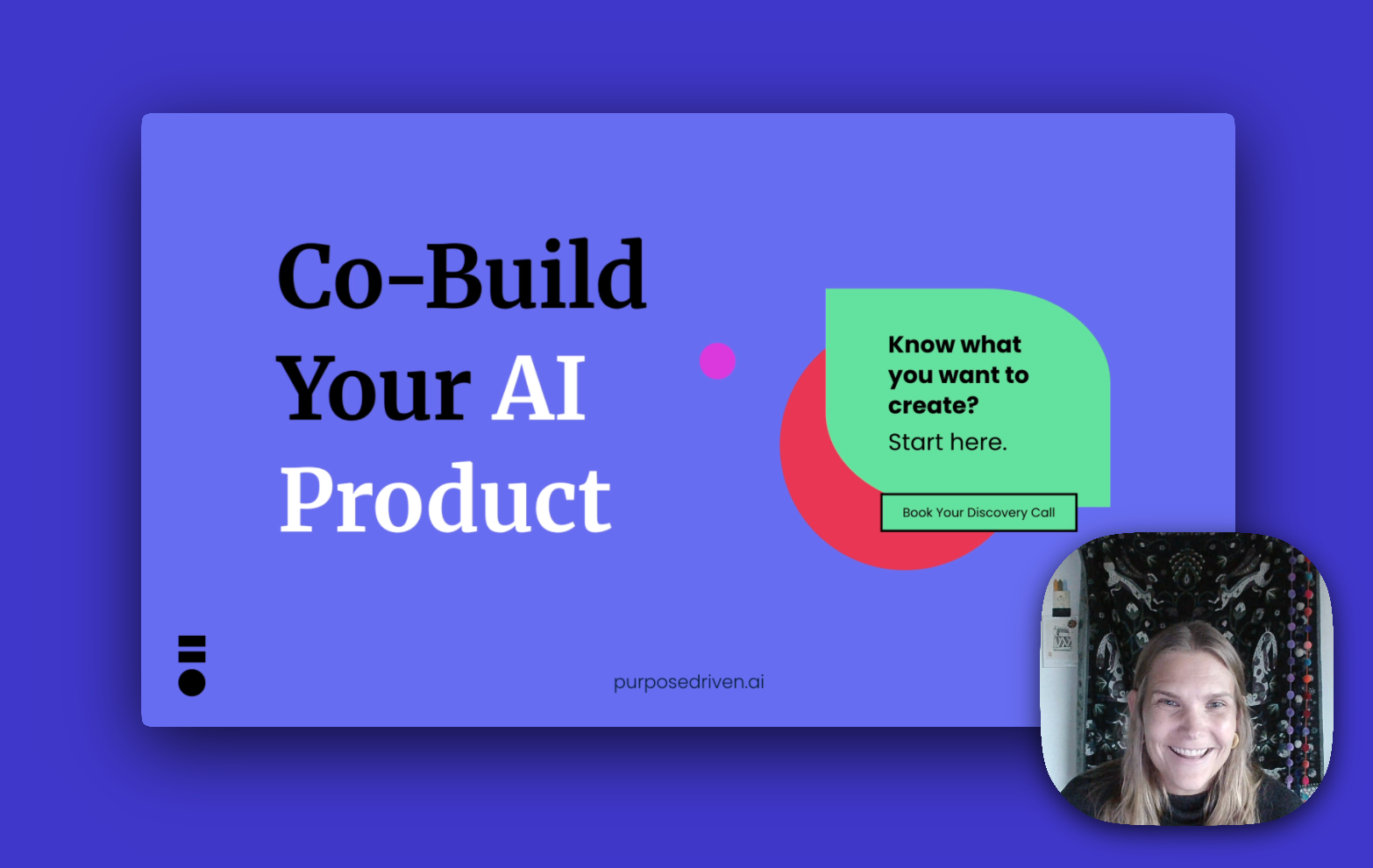 Co-Build Your AI Product

Know what you want to create?

Start here.

Book Your Discovery Call

purposedriven.ai